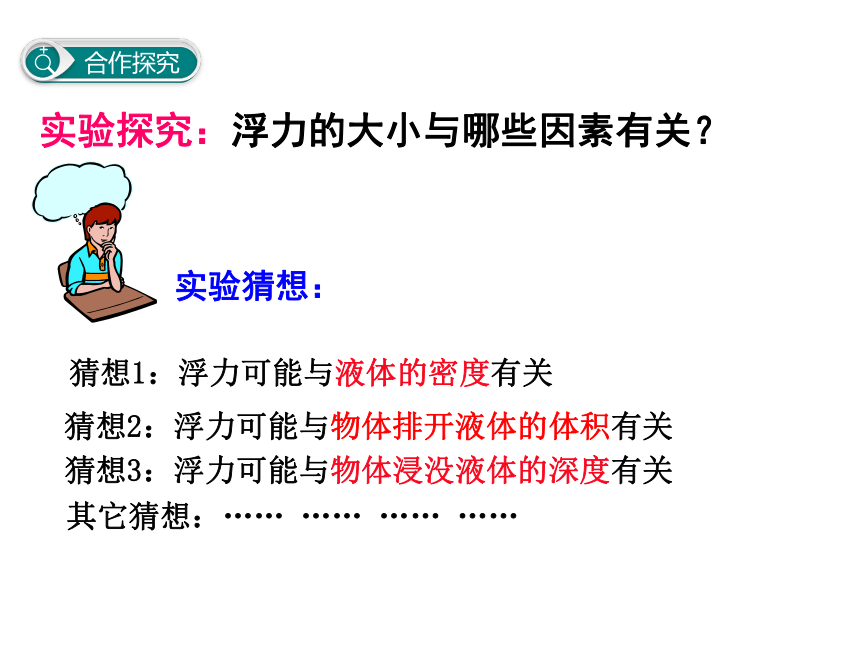 合作探究

实验探究：浮力的大小与哪些因素有关？

实验猜想：

猜想1：浮力可能与液体的密度有关

猜想2：浮力可能与物体排开液体的体积有关

猜想3：浮力可能与物体浸没液体的深度有关

其它猜想：…… …… …… ……